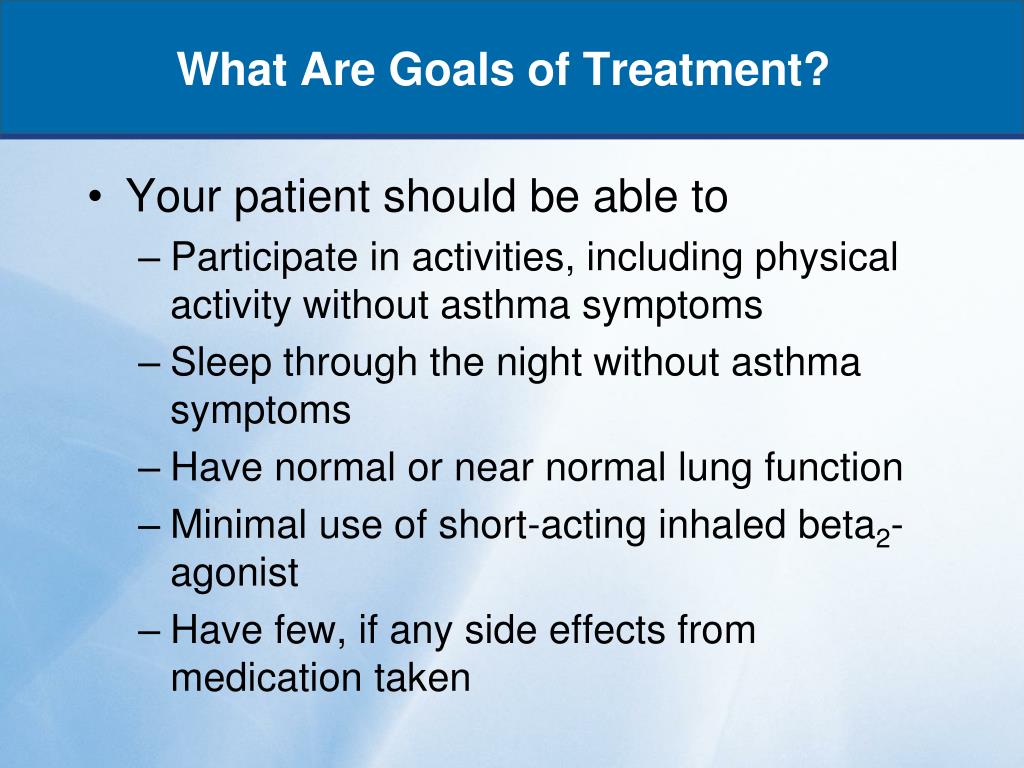 What Are Goals of Treatment?

• Your patient should be able to
– Participate in activities, including physical activity without asthma symptoms
– Sleep through the night without asthma symptoms
– Have normal or near normal lung function
– Minimal use of short-acting inhaled beta$_2$-agonist
– Have few, if any side effects from medication taken